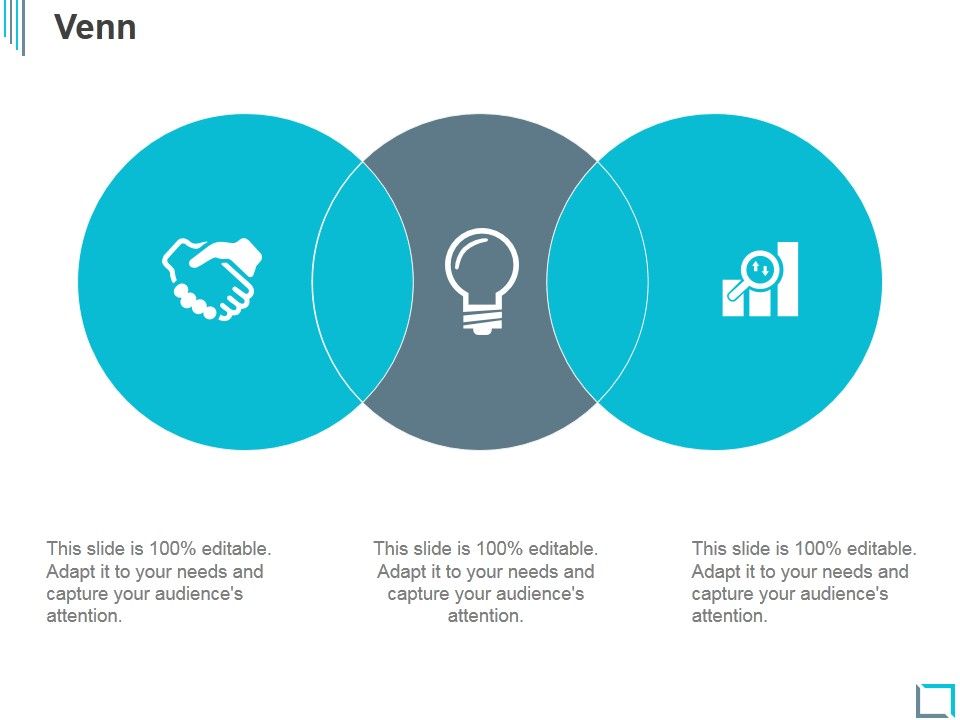 Venn

This slide is 100% editable. Adapt it to your needs and capture your audience's attention.

This slide is 100% editable. Adapt it to your needs and capture your audience's attention.

This slide is 100% editable. Adapt it to your needs and capture your audience's attention.